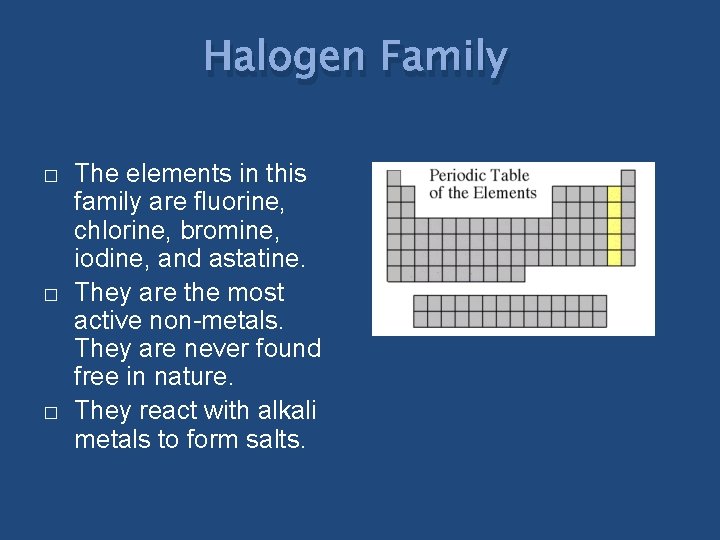 Halogen Family

□ The elements in this family are fluorine, chlorine, bromine, iodine, and astatine.

□ They are the most active non-metals. They are never found free in nature.

□ They react with alkali metals to form salts.

Periodic Table of the Elements